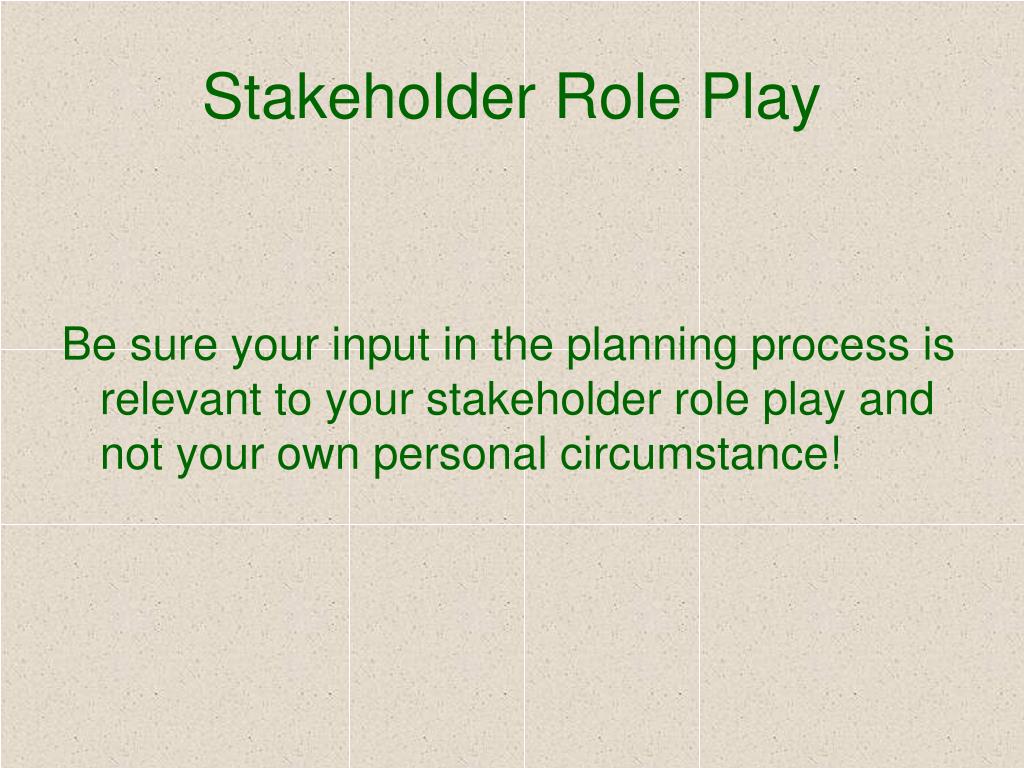 Stakeholder Role Play

Be sure your input in the planning process is relevant to your stakeholder role play and not your own personal circumstance!